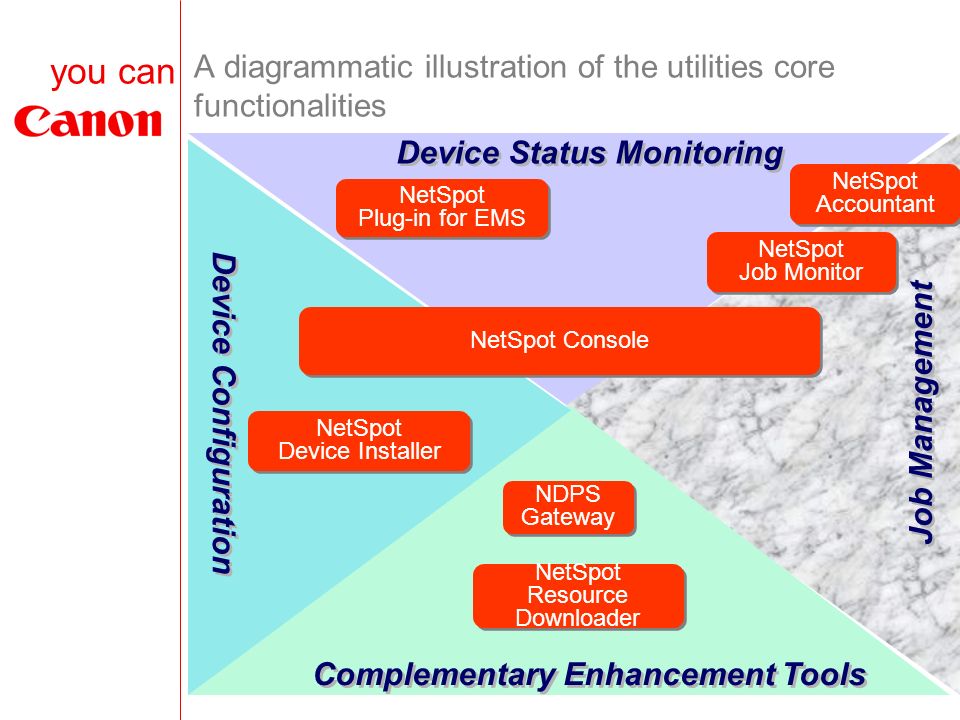 you can
Canon

A diagrammatic illustration of the utilities core functionalities

Device Status Monitoring

NetSpot Plug-in for EMS

NetSpot Accountant

NetSpot Job Monitor

Device Configuration

NetSpot Console

Job Management

NetSpot Device Installer

NDPS Gateway

NetSpot Resource Downloader

Complementary Enhancement Tools